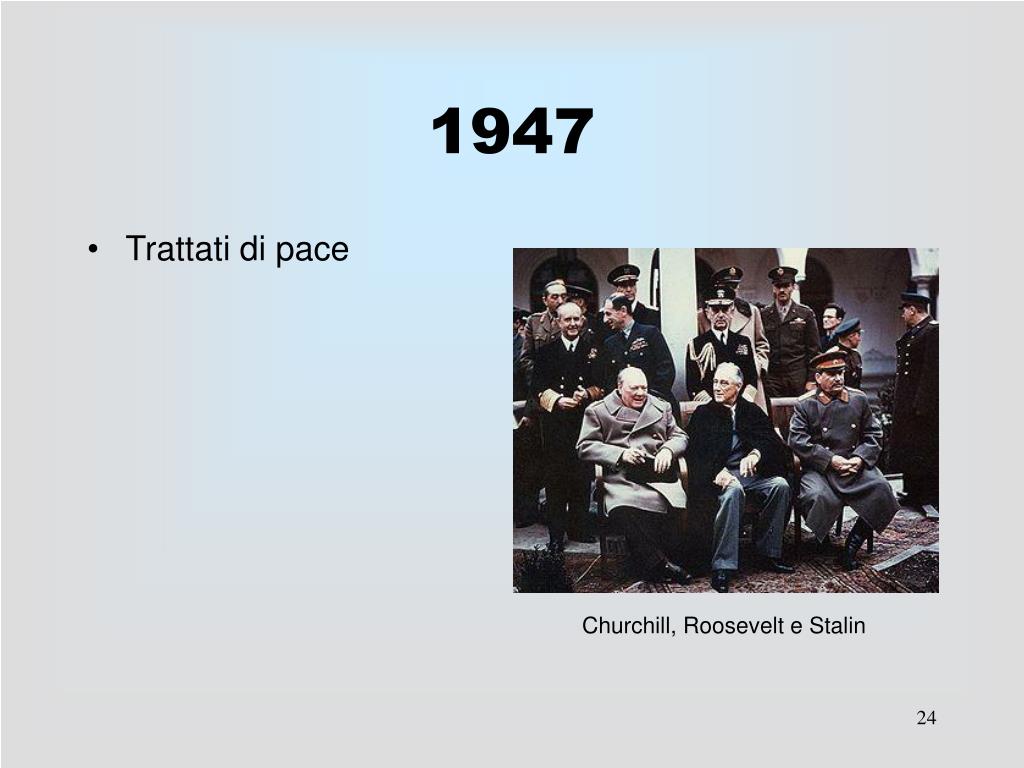 1947

• Trattati di pace

Churchill, Roosevelt e Stalin

24